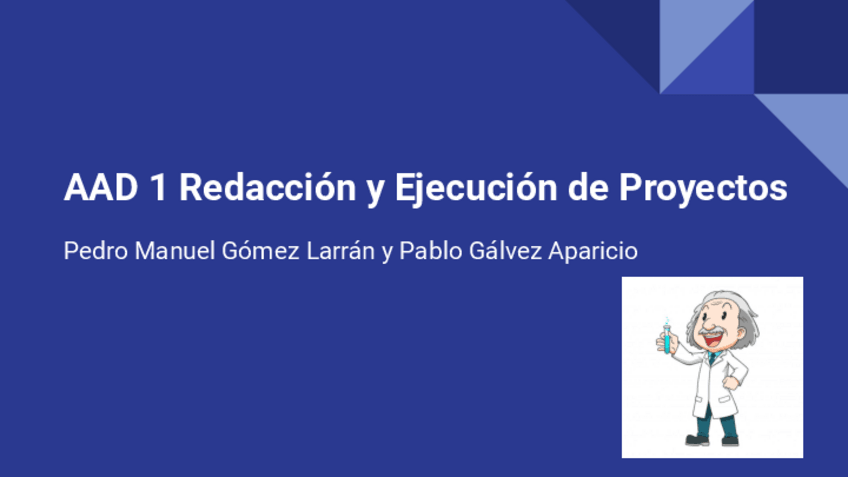 AAD 1 Redacción y Ejecución de Proyectos

Pedro Manuel Gómez Larrán y Pablo Gálvez Aparicio